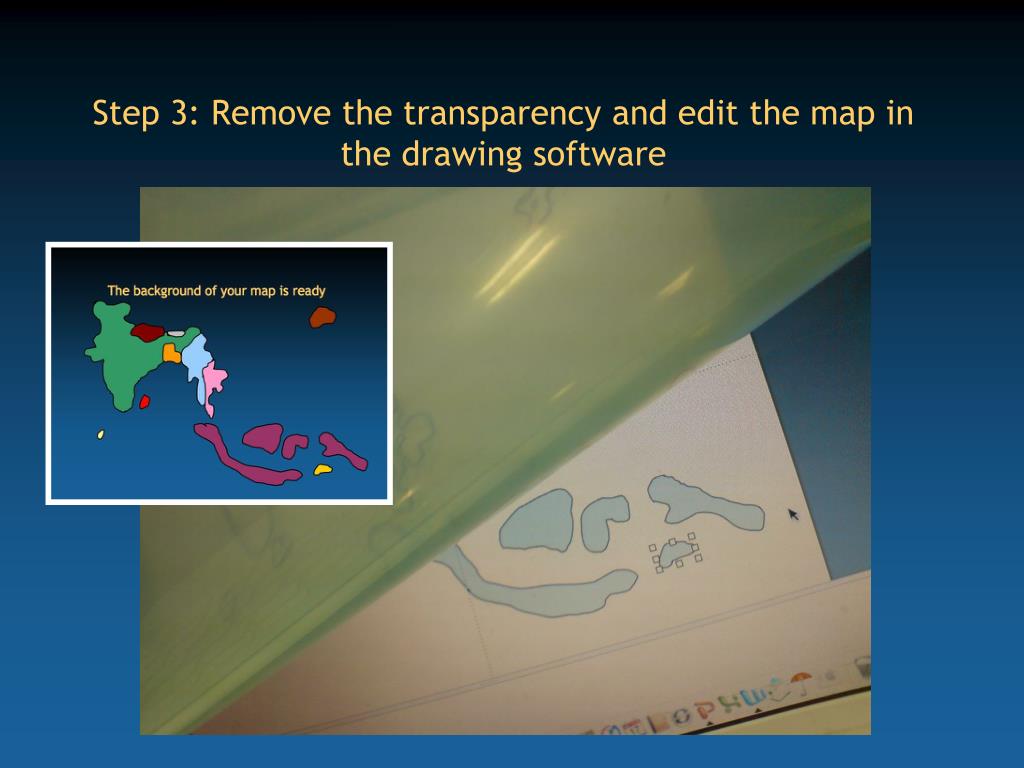 Step 3: Remove the transparency and edit the map in the drawing software

The background of your map is ready